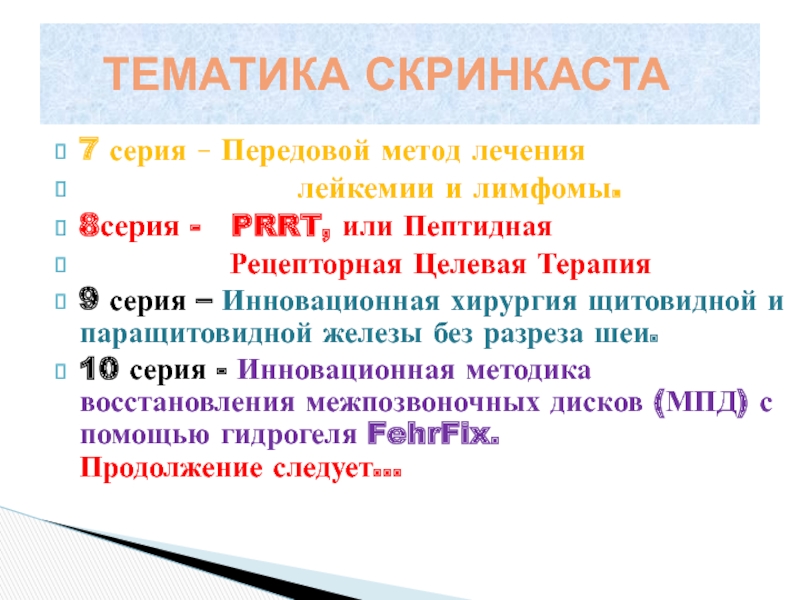 ТЕМАТИКА СКРИНКАСТА

7 серия – Передовой метод лечения

лейкемии и лимфомы.

8серия - PRRT, или Пептидная

Рецепторная Целевая Терапия

9 серия – Инновационная хирургия щитовидной и паращитовидной железы без разреза шеи.

10 серия - Инновационная методика восстановления межпозвоночных дисков (МПД) с помощью гидрогеля FehrFix.
Продолжение следует...